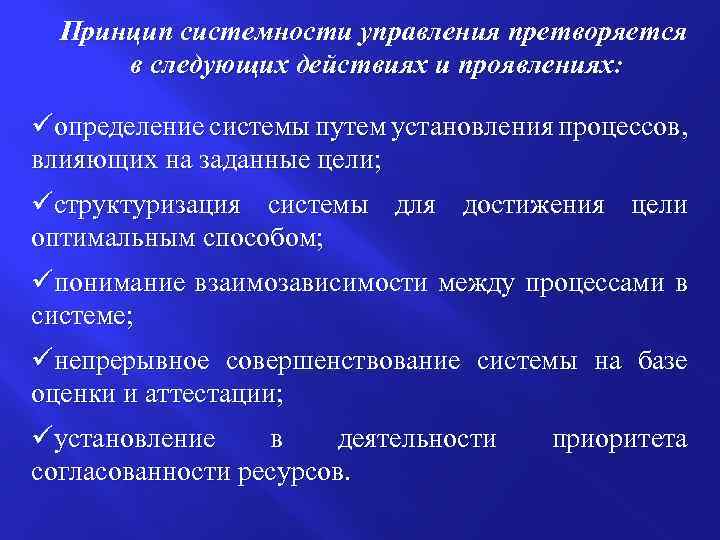 Принцип системности управления претворяется в следующих действиях и проявлениях:

✓определение системы путем установления процессов, влияющих на заданные цели;

✓структуризация системы для достижения цели оптимальным способом;

✓понимание взаимозависимости между процессами в системе;

✓непрерывное совершенствование системы на базе оценки и аттестации;

✓установление в деятельности приоритета согласованности ресурсов.